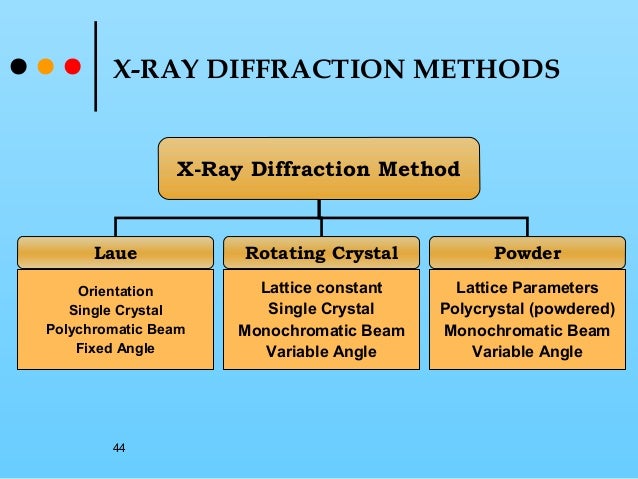 X-RAY DIFFRACTION METHODS

X-Ray Diffraction Method

Laue

Orientation
Single Crystal
Polychromatic Beam
Fixed Angle

Rotating Crystal

Lattice constant
Single Crystal
Monochromatic Beam
Variable Angle

Powder

Lattice Parameters
Polycrystal (powdered)
Monochromatic Beam
Variable Angle

44